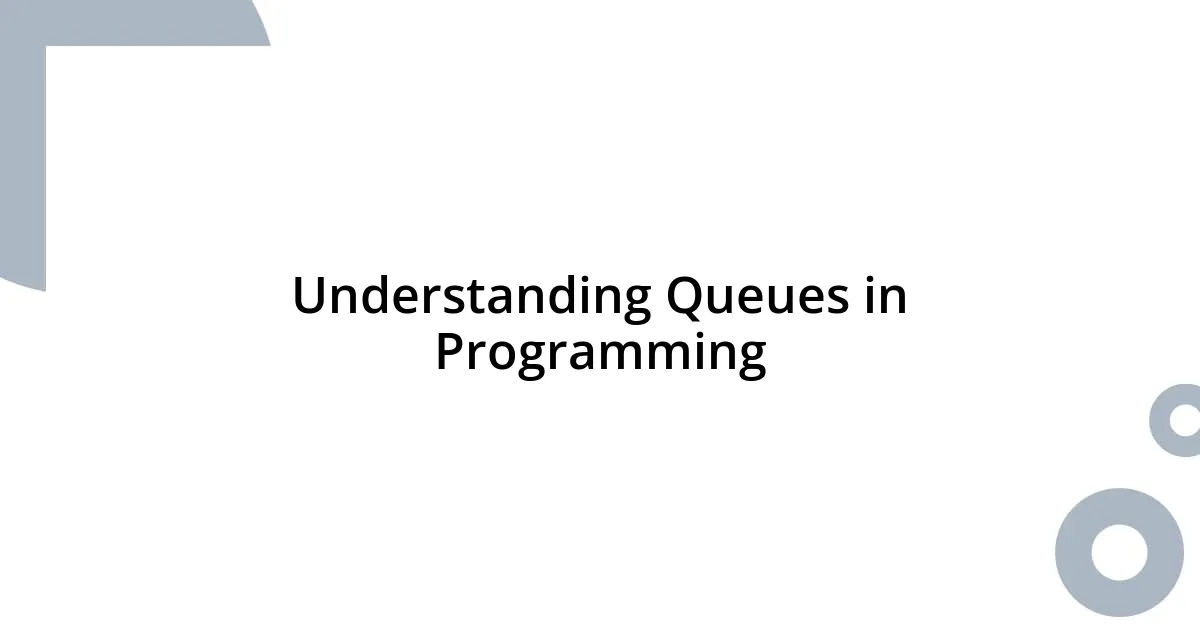 Understanding Queues in Programming